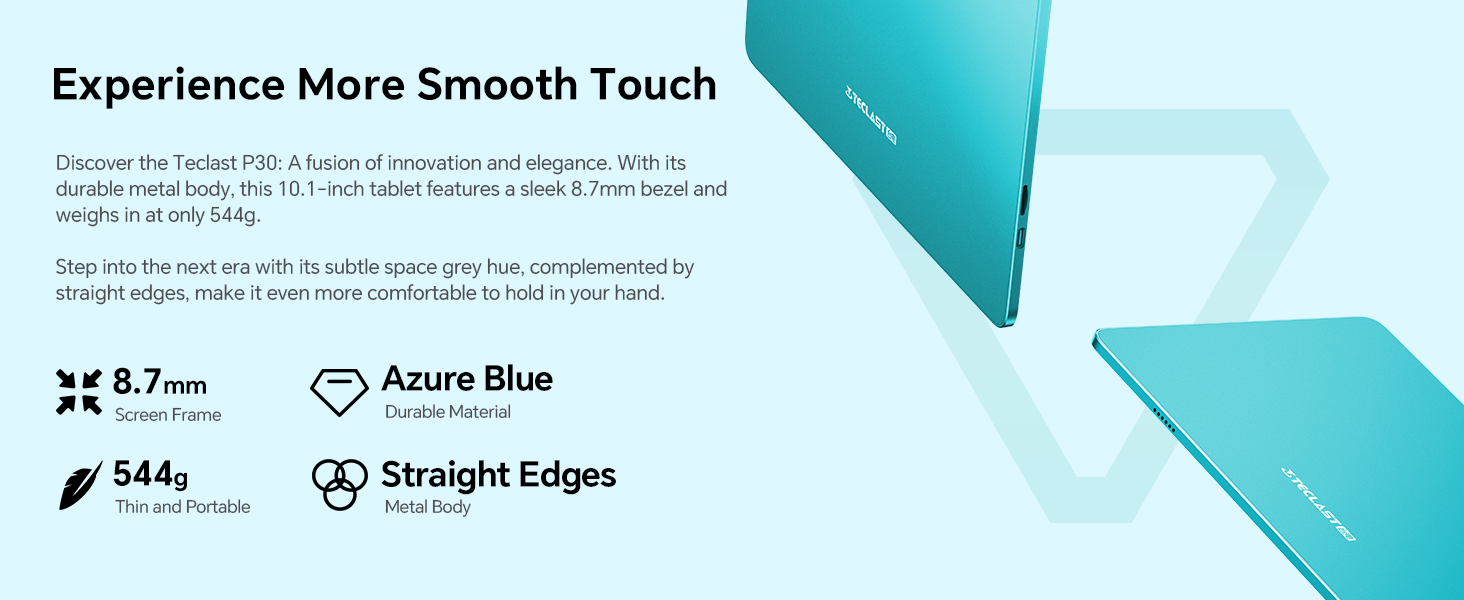 Experience More Smooth Touch

Discover the Teclast P30: A fusion of innovation and elegance. With its durable metal body, this 10.1-inch tablet features a sleek 8.7mm bezel and weighs in at only 544g.

Step into the next era with its subtle space grey hue, complemented by straight edges, make it even more comfortable to hold in your hand.

8.7mm
Screen Frame

Azure Blue
Durable Material

544g
Thin and Portable

Straight Edges
Metal Body

TECLAST

TECLAST